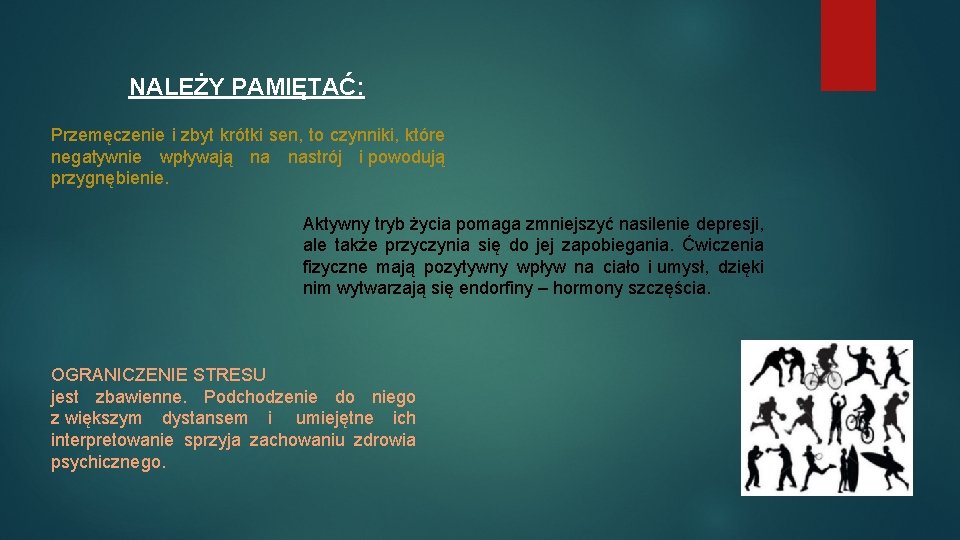 NALEŻY PAMIĘTAĆ:

Przemęczenie i zbyt krótki sen, to czynniki, które negatywnie wpływają na nastrój i powodują przygnębienie.

Aktywny tryb życia pomaga zmniejszyć nasilenie depresji, ale także przyczynia się do jej zapobiegania. Ćwiczenia fizyczne mają pozytywny wpływ na ciało i umysł, dzięki nim wytwarzają się endorfiny – hormony szczęścia.

OGRANICZENIE STRESU
jest zbawienne. Podchodzenie do niego z większym dystansem i umiejętne ich interpretowanie sprzyja zachowaniu zdrowia psychicznego.